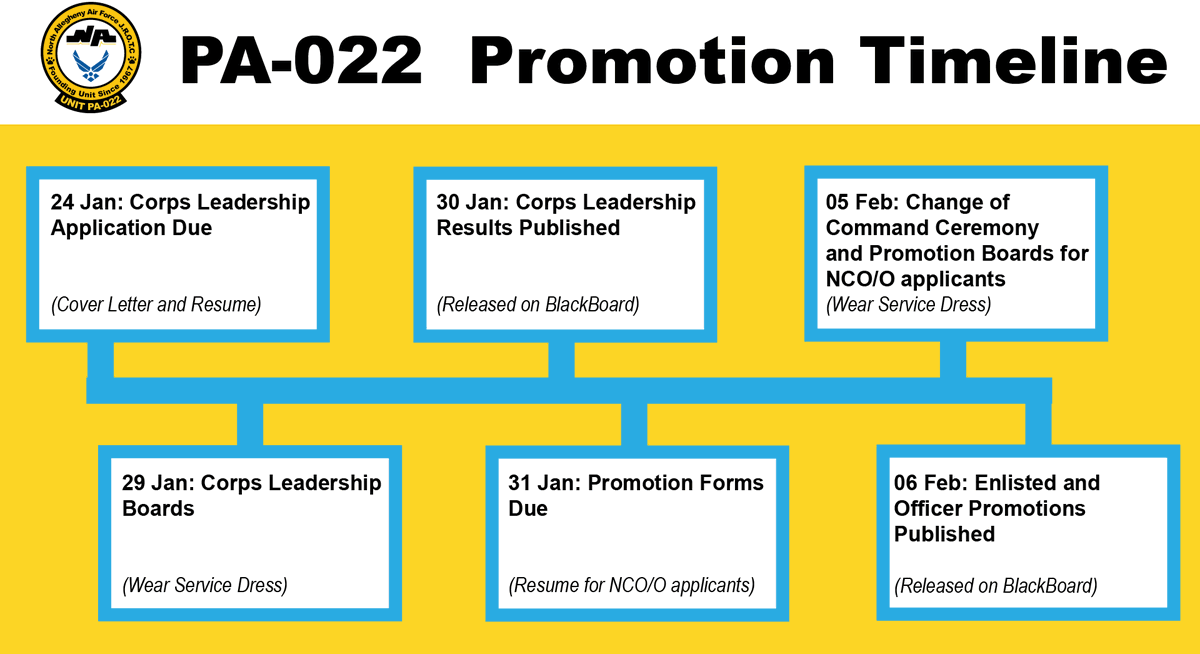 North Allegheny Air Force J.R.O.T.C.
Founding Unit Since 1967
NA
UNIT PA-022

PA-022 Promotion Timeline

24 Jan: Corps Leadership Application Due

(Cover Letter and Resume)

30 Jan: Corps Leadership Results Published

(Released on BlackBoard)

05 Feb: Change of Command Ceremony and Promotion Boards for NCO/O applicants

(Wear Service Dress)

29 Jan: Corps Leadership Boards

(Wear Service Dress)

31 Jan: Promotion Forms Due

(Resume for NCO/O applicants)

06 Feb: Enlisted and Officer Promotions Published

(Released on BlackBoard)